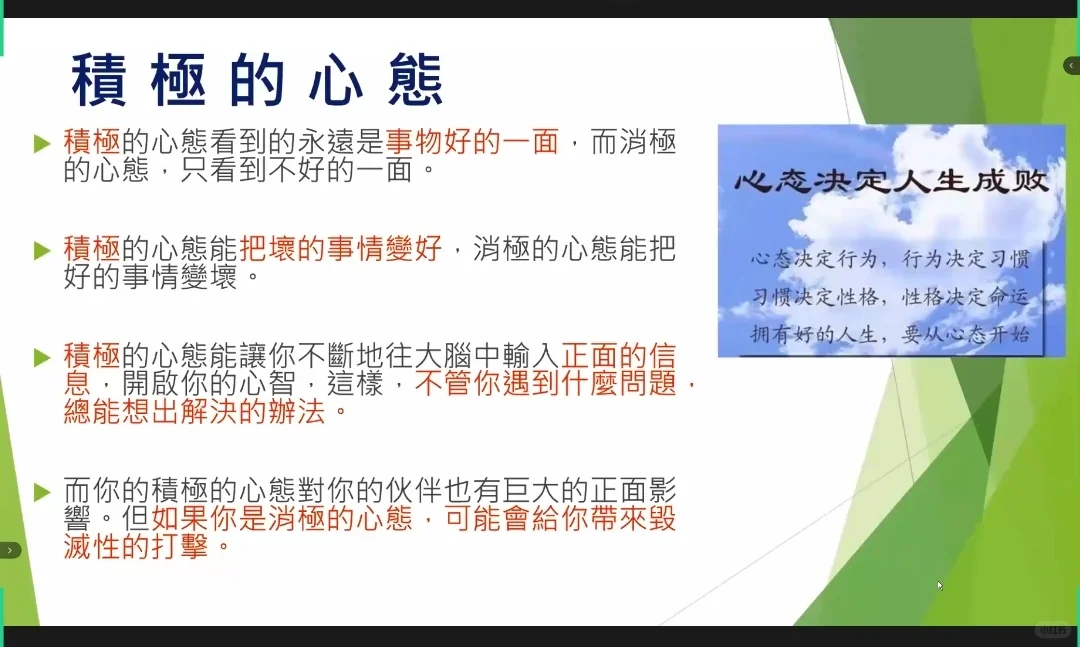 積極的心態

積極的心態看到的永遠是事物好的一面，而消極的心態，只看到不好的一面。

積極的心態能把壞的事情變好，消極的心態能把好的事情變壞。

積極的心態能讓你不斷地往大腦中輸入正面的信息，開啟你的心智，這樣，不管你遇到什麼問題，總能想出解決的辦法。

而你的積極的心態對你的伙伴也有巨大的正面影響。但如果你是消極的心態，可能會給你帶來毀滅性的打擊。

心态决定人生成败

心态决定行为，行为决定习惯
习惯决定性格，性格决定命运
拥有好的人生，要从心态开始